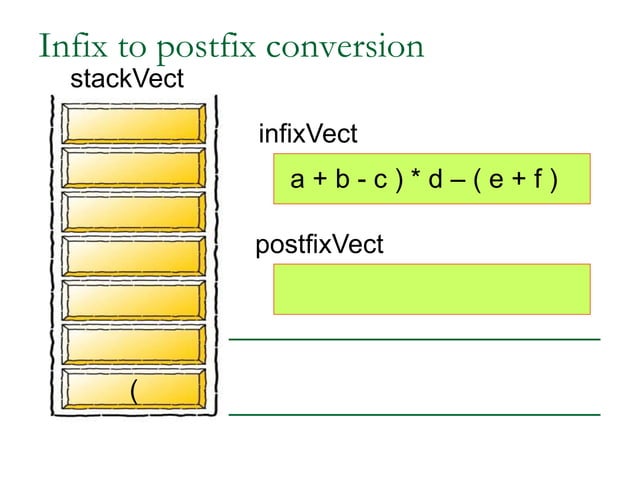 Infix to postfix conversion

stackVect

(

infixVect

a + b - c ) * d – ( e + f )

postfixVect